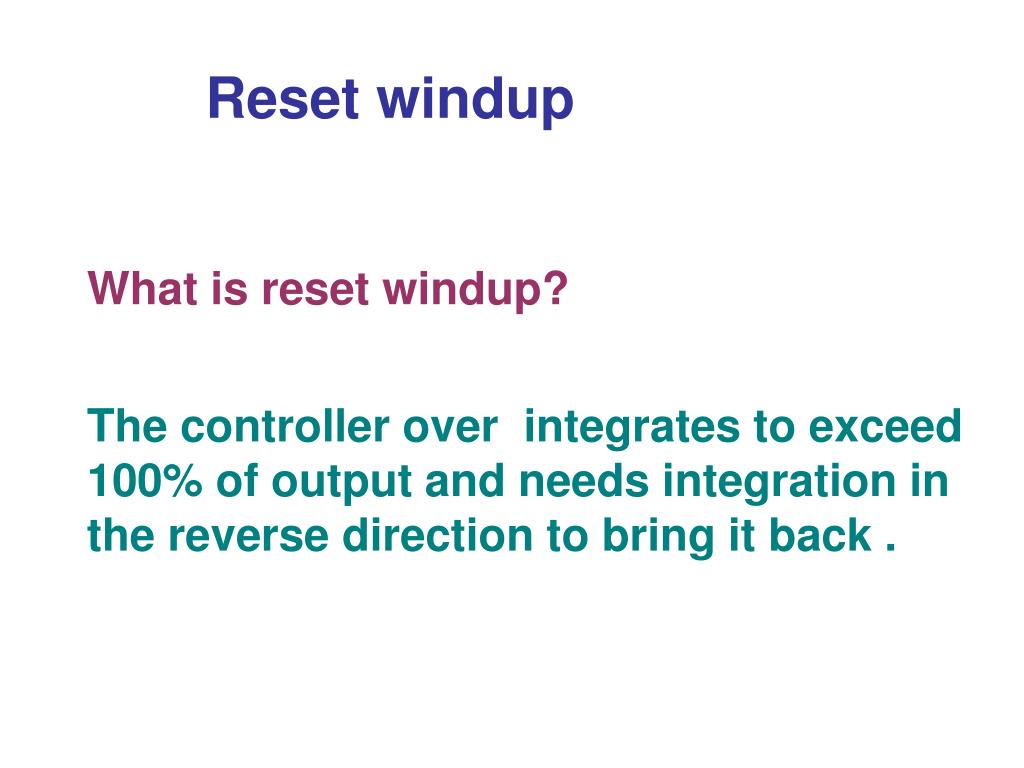 Reset windup

What is reset windup?

The controller over  integrates to exceed 100% of output and needs integration in the reverse direction to bring it back .